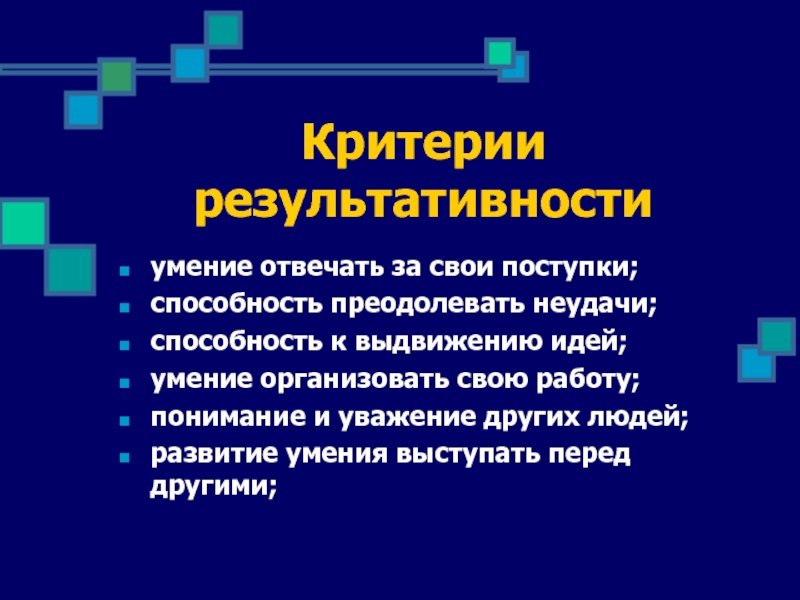 Критерии результативности

- умение отвечать за свои поступки;
- способность преодолевать неудачи;
- способность к выдвижению идей;
- умение организовать свою работу;
- понимание и уважение других людей;
- развитие умения выступать перед другими;